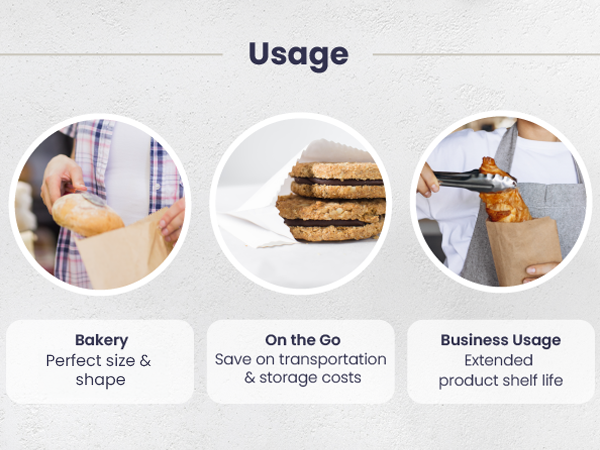 Usage

Bakery
Perfect size & shape

On the Go
Save on transportation & storage costs

Business Usage
Extended product shelf life